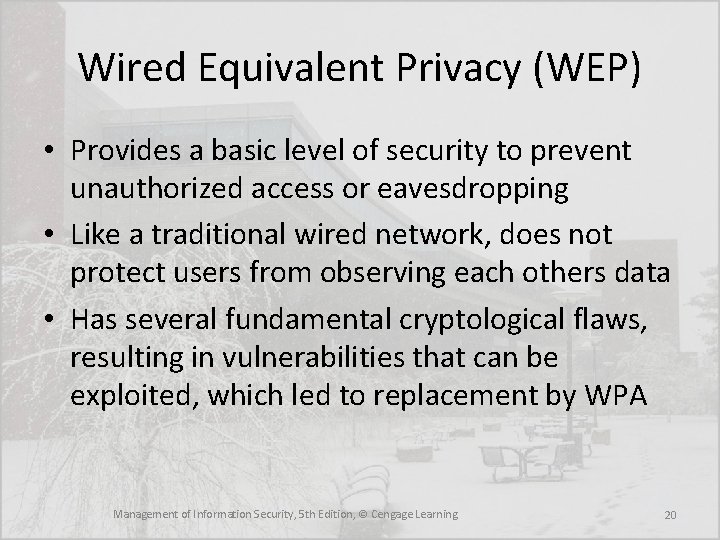 Wired Equivalent Privacy (WEP)

• Provides a basic level of security to prevent unauthorized access or eavesdropping

• Like a traditional wired network, does not protect users from observing each others data

• Has several fundamental cryptological flaws, resulting in vulnerabilities that can be exploited, which led to replacement by WPA

Management of Information Security, 5th Edition, © Cengage Learning

20